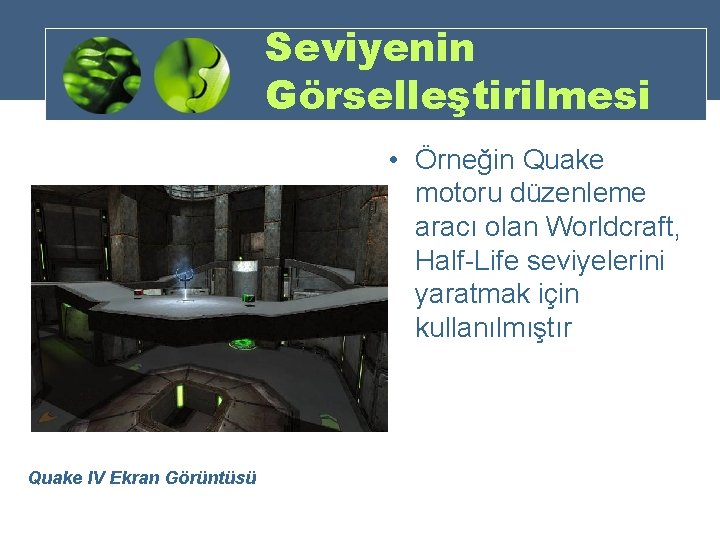 Seviyenin Görselleştirilmesi

• Örneğin Quake motoru düzenleme aracı olan Worldcraft, Half-Life seviyelerini yaratmak için kullanılmıştır

Quake IV Ekran Görüntüsü